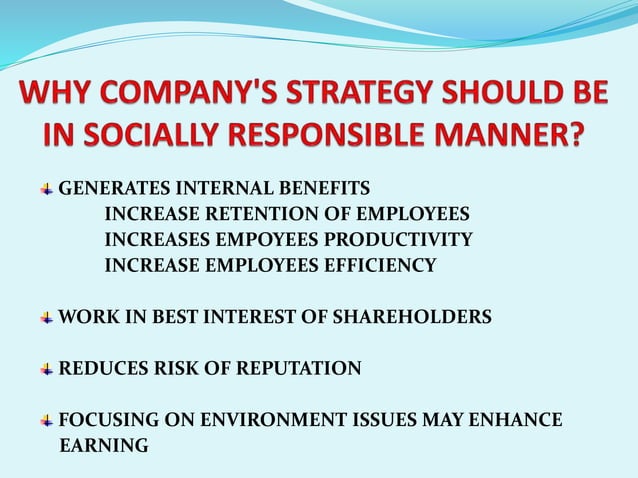 WHY COMPANY'S STRATEGY SHOULD BE IN SOCIALLY RESPONSIBLE MANNER?

GENERATES INTERNAL BENEFITS
INCREASE RETENTION OF EMPLOYEES
INCREASES EMPOYEES PRODUCTIVITY
INCREASE EMPLOYEES EFFICIENCY

WORK IN BEST INTEREST OF SHAREHOLDERS

REDUCES RISK OF REPUTATION

FOCUSING ON ENVIRONMENT ISSUES MAY ENHANCE EARNING